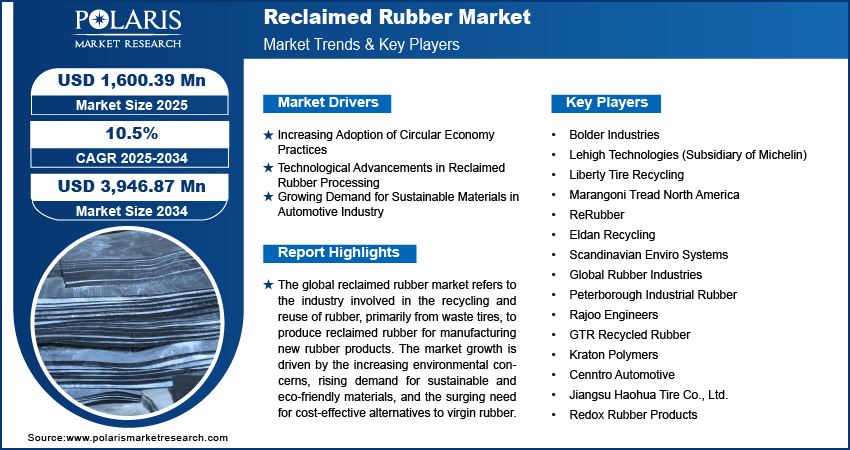 POLARIS
MARKET RESEARCH

Reclaimed Rubber Market
Market Trends & Key Players

USD 1,600.39 Mn
Market Size 2025

10.5%
CAGR 2025-2034

USD 3,946.87 Mn
Market Size 2034

Market Drivers

★ Increasing Adoption of Circular Economy Practices
★ Technological Advancements in Reclaimed Rubber Processing
★ Growing Demand for Sustainable Materials in Automotive Industry

Report Highlights

★ The global reclaimed rubber market refers to the industry involved in the recycling and reuse of rubber, primarily from waste tires, to produce reclaimed rubber for manufacturing new rubber products. The market growth is driven by the increasing environmental concerns, rising demand for sustainable and eco-friendly materials, and the surging need for cost-effective alternatives to virgin rubber.

Key Players

• Bolder Industries
• Lehigh Technologies (Subsidiary of Michelin)
• Liberty Tire Recycling
• Marangoni Tread North America
• ReRubber
• Eldan Recycling
• Scandinavian Enviro Systems
• Global Rubber Industries
• Peterborough Industrial Rubber
• Rajoo Engineers
• GTR Recycled Rubber
• Kraton Polymers
• Cenntro Automotive
• Jiangsu Haohua Tire Co., Ltd.
• Redox Rubber Products

Source:www.polarismarketresearch.com